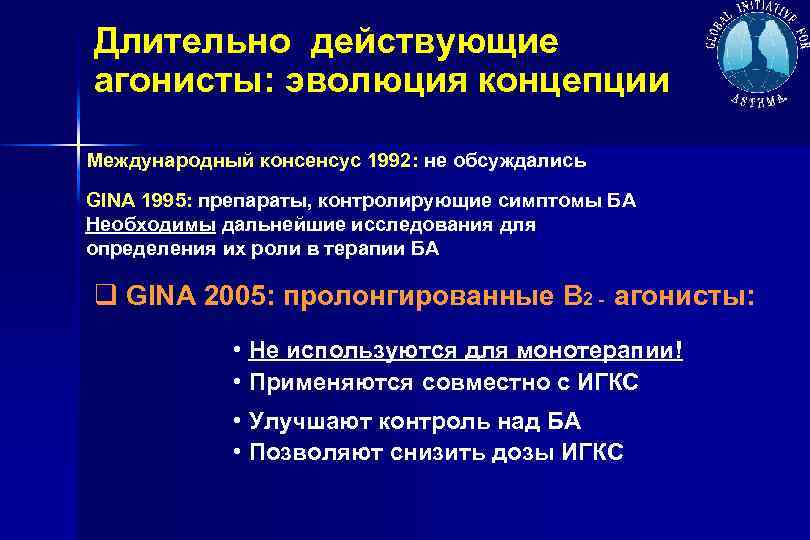 Длительно действующие агонисты: эволюция концепции

GLOBAL INITIATIVE FOR ASTHMA

Международный консенсус 1992: не обсуждались

GINA 1995: препараты, контролирующие симптомы БА
Необходимы дальнейшие исследования для определения их роли в терапии БА

❑ GINA 2005: пролонгированные B$_2$ - агонисты:

• Не используются для монотерапии!
• Применяются совместно с ИГКС
• Улучшают контроль над БА
• Позволяют снизить дозы ИГКС